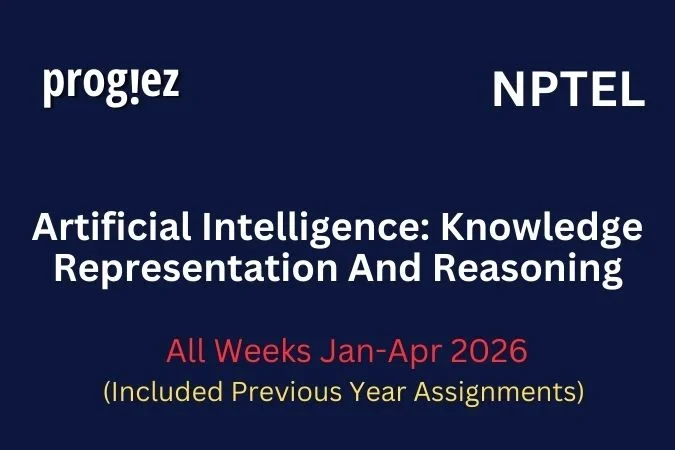 prog!ez

NPTEL

Artificial Intelligence: Knowledge Representation And Reasoning

All Weeks Jan-Apr 2026
(Included Previous Year Assignments)